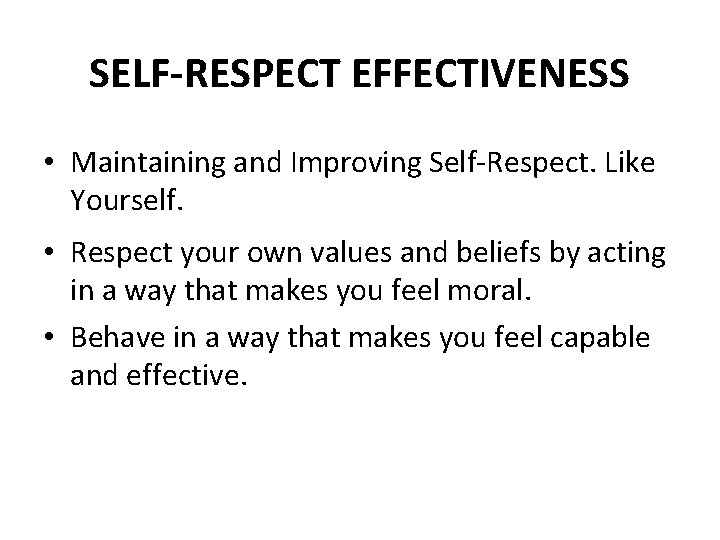 SELF-RESPECT EFFECTIVENESS

• Maintaining and Improving Self-Respect. Like Yourself.

• Respect your own values and beliefs by acting in a way that makes you feel moral.

• Behave in a way that makes you feel capable and effective.